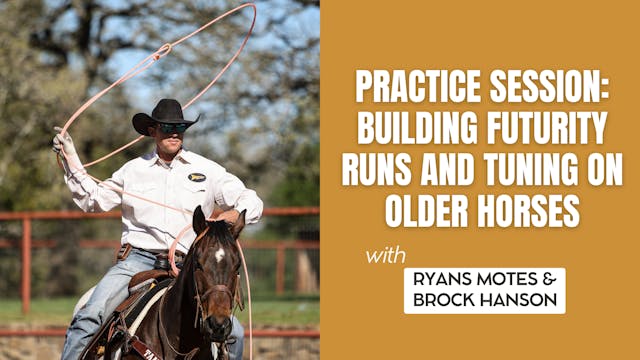 PRACTICE SESSION: BUILDING FUTURITY RUNS AND TUNING ON OLDER HORSES

with

RYANS MOTES & BROCK HANSON